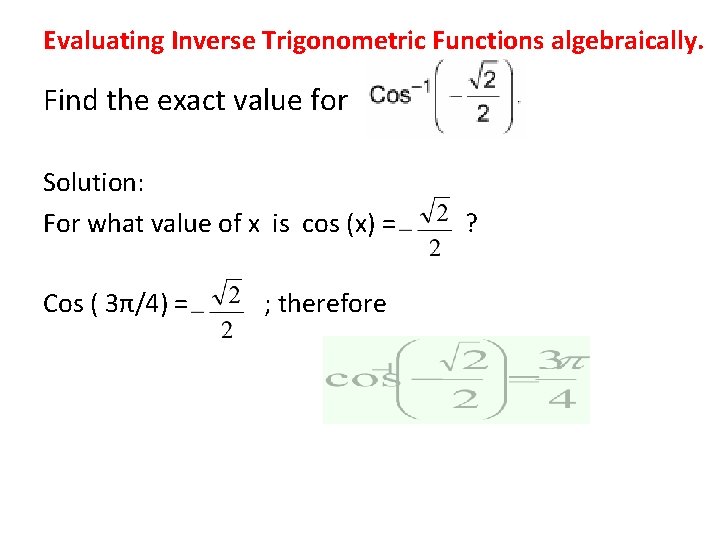 Evaluating Inverse Trigonometric Functions algebraically.

Find the exact value for $\text{Cos}^{-1}\left(-\frac{\sqrt{2}}{2}\right)$.

Solution:

For what value of x is cos (x) = $-\frac{\sqrt{2}}{2}$ ?

Cos ( 3π/4) = $-\frac{\sqrt{2}}{2}$ ; therefore

$\cos^{-1}\left(-\frac{\sqrt{2}}{2}\right)=\frac{3\pi}{4}$